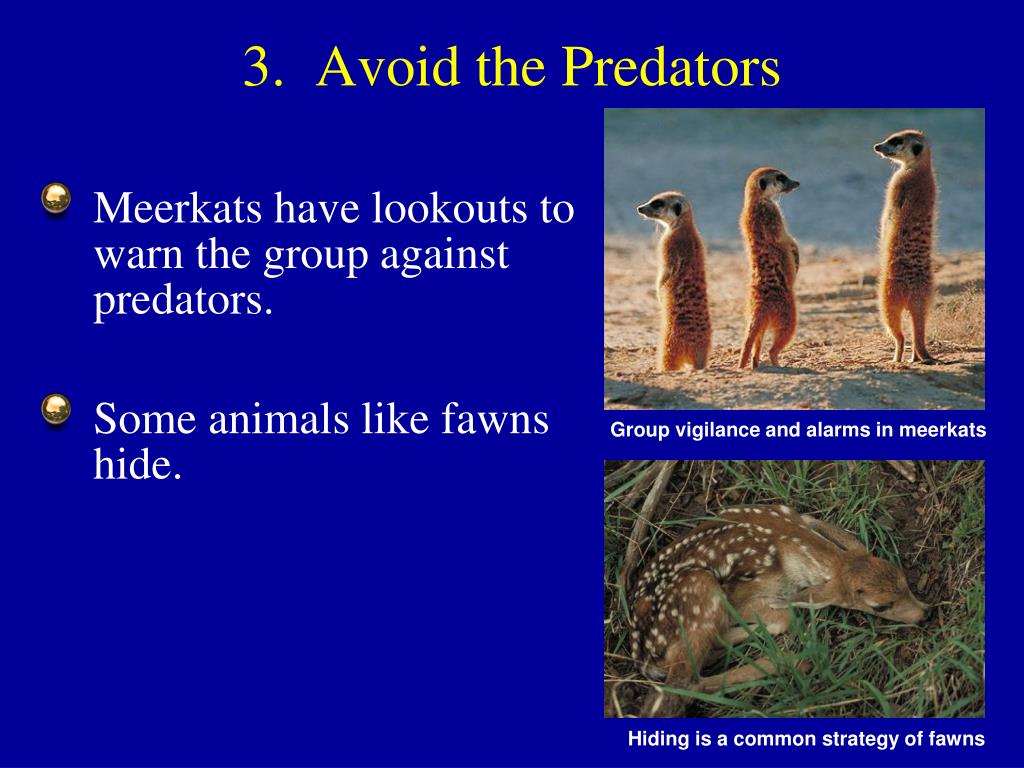 3. Avoid the Predators

Meerkats have lookouts to warn the group against predators.

Some animals like fawns hide.

Group vigilance and alarms in meerkats

Hiding is a common strategy of fawns